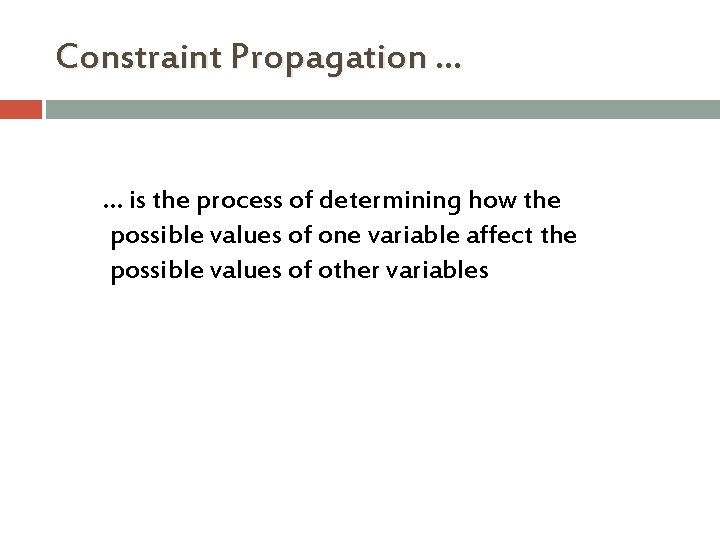 Constraint Propagation …

… is the process of determining how the possible values of one variable affect the possible values of other variables